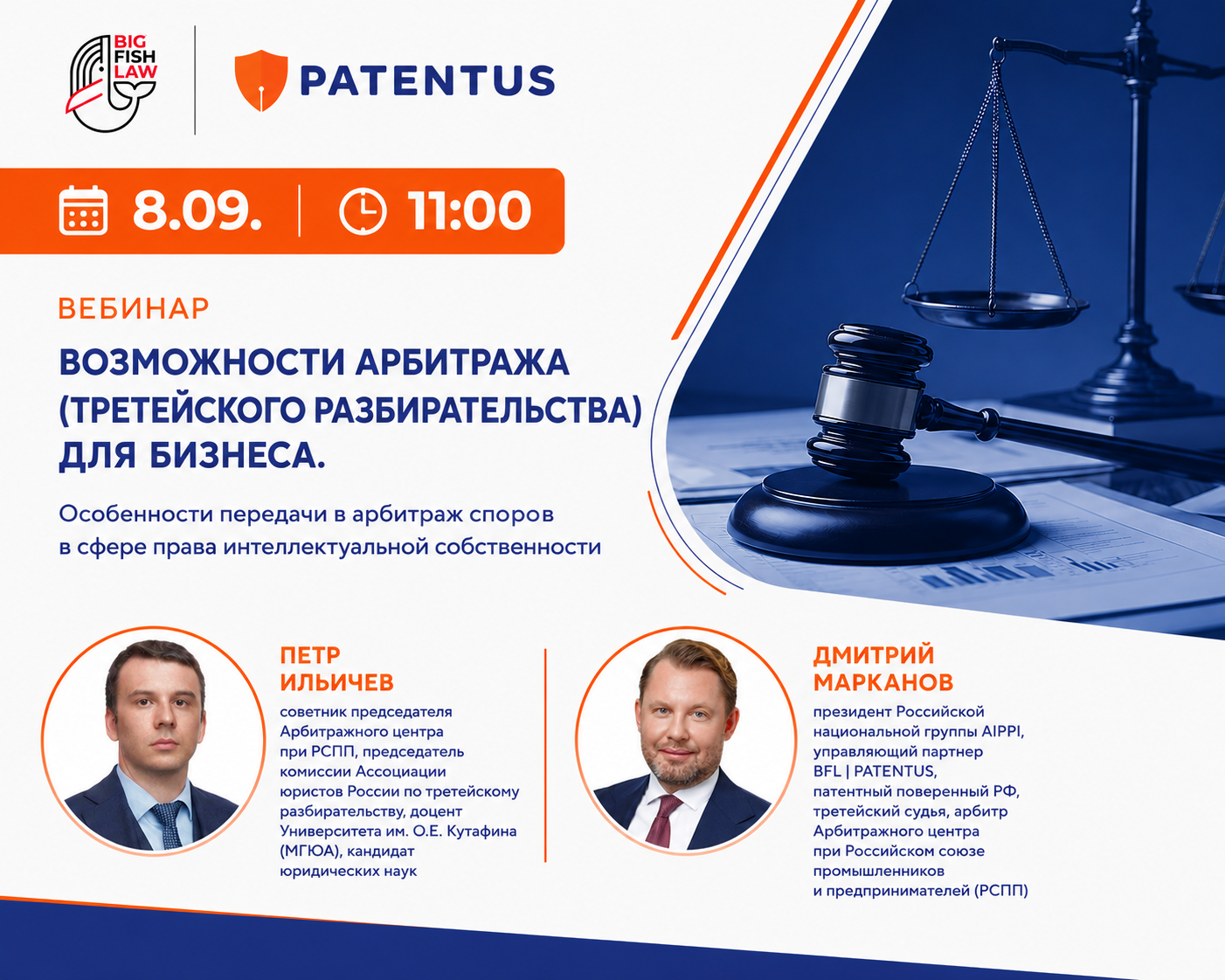 BIG FISH LAW

PATENTUS

8.09. | 11:00

ВЕБИНАР

ВОЗМОЖНОСТИ АРБИТРАЖА (ТРЕТЕЙСКОГО РАЗБИРАТЕЛЬСТВА) ДЛЯ БИЗНЕСА.

Особенности передачи в арбитраж споров в сфере права интеллектуальной собственности

ПЕТР ИЛЬИЧЕВ

советник председателя Арбитражного центра при РСПП, председатель комиссии Ассоциации юристов России по третейскому разбирательству, доцент Университета им. О.Е. Кутафина (МГЮА), кандидат юридических наук

ДМИТРИЙ МАРКАНОВ

президент Российской национальной группы AIPPI, управляющий партнер BFL | PATENTUS, патентный поверенный РФ, третейский судья, арбитр Арбитражного центра при Российском союзе промышленников и предпринимателей (РСПП)